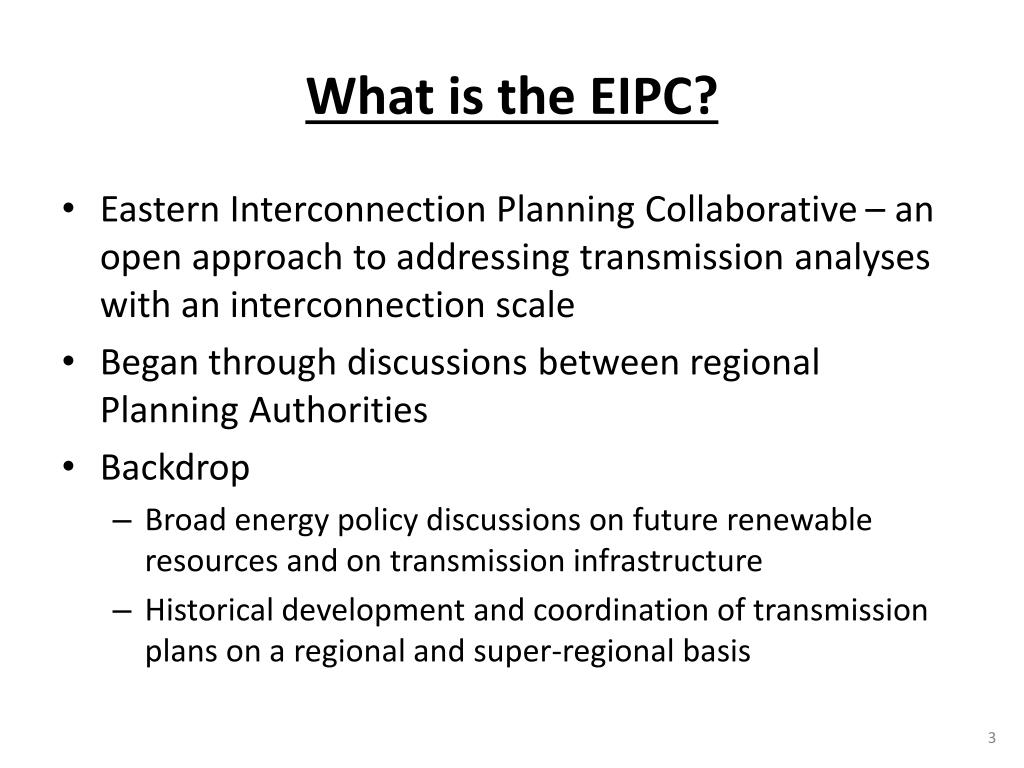 What is the EIPC?

• Eastern Interconnection Planning Collaborative – an open approach to addressing transmission analyses with an interconnection scale

• Began through discussions between regional Planning Authorities

• Backdrop

– Broad energy policy discussions on future renewable resources and on transmission infrastructure

– Historical development and coordination of transmission plans on a regional and super-regional basis

3